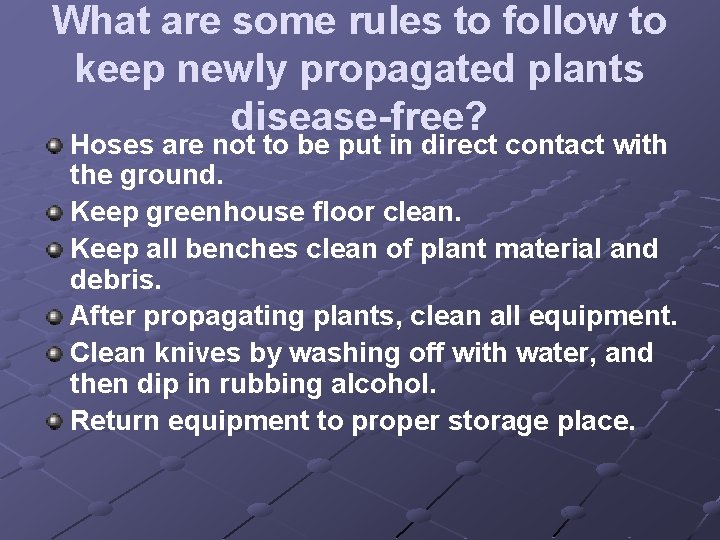 What are some rules to follow to keep newly propagated plants disease-free?

• Hoses are not to be put in direct contact with the ground.
• Keep greenhouse floor clean.
• Keep all benches clean of plant material and debris.
• After propagating plants, clean all equipment.
• Clean knives by washing off with water, and then dip in rubbing alcohol.
• Return equipment to proper storage place.